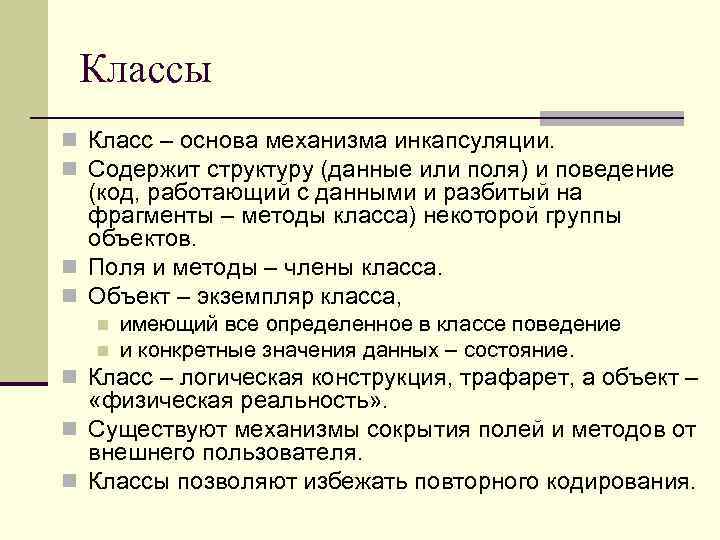 Классы

Класс – основа механизма инкапсуляции.

Содержит структуру (данные или поля) и поведение (код, работающий с данными и разбитый на фрагменты – методы класса) некоторой группы объектов.

Поля и методы – члены класса.

Объект – экземпляр класса,

имеющий все определенное в классе поведение

и конкретные значения данных – состояние.

Класс – логическая конструкция, трафарет, а объект – «физическая реальность».

Существуют механизмы сокрытия полей и методов от внешнего пользователя.

Классы позволяют избежать повторного кодирования.